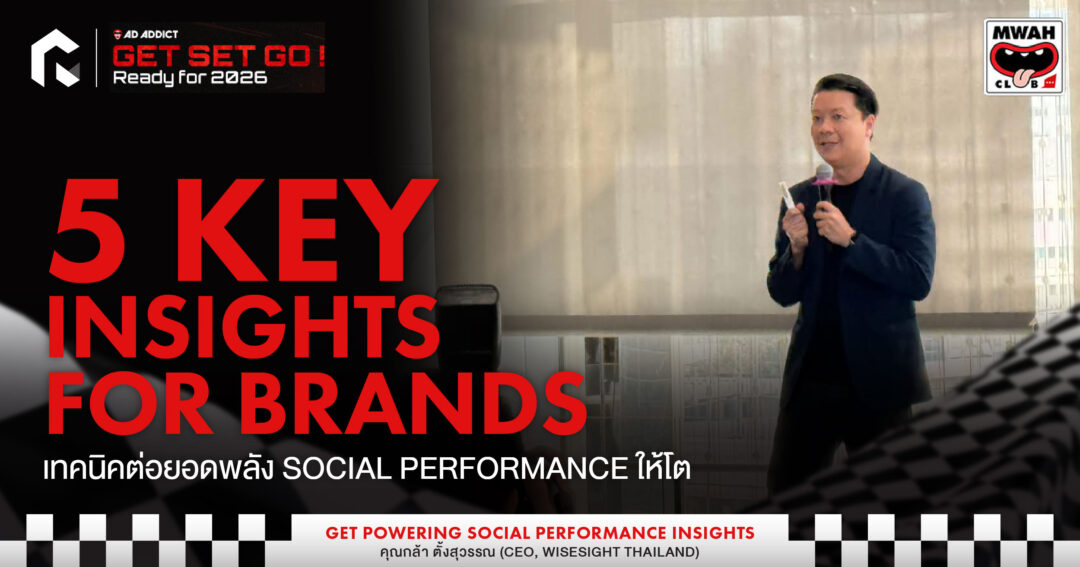 AD ADDICT
GET SET GO !
Ready for 2026

MWAH CLUB

5 KEY INSIGHTS FOR BRANDS

เทคนิคต่อยอดพลัง SOCIAL PERFORMANCE ให้โต

GET POWERING SOCIAL PERFORMANCE INSIGHTS
คุณกล้า ตั้งสุวรรณ (CEO, WISESIGHT THAILAND)